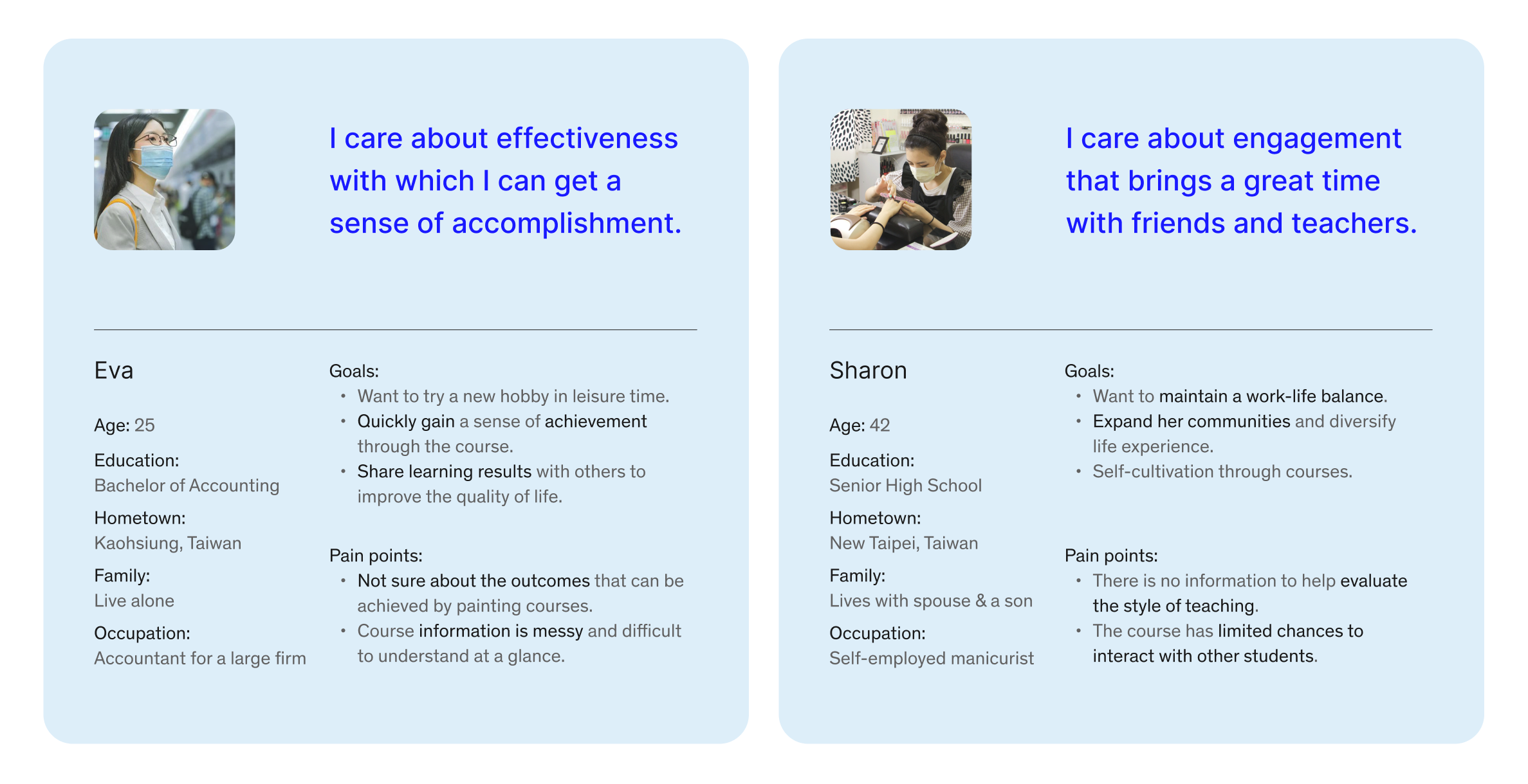 I care about effectiveness with which I can get a sense of accomplishment.

Eva

Age: 25

Education:
Bachelor of Accounting

Hometown:
Kaohsiung, Taiwan

Family:
Live alone

Occupation:
Accountant for a large firm

Goals:
• Want to try a new hobby in leisure time.
• Quickly gain a sense of achievement through the course.
• Share learning results with others to improve the quality of life.

Pain points:
• Not sure about the outcomes that can be achieved by painting courses.
• Course information is messy and difficult to understand at a glance.

I care about engagement that brings a great time with friends and teachers.

Sharon

Age: 42

Education:
Senior High School

Hometown:
New Taipei, Taiwan

Family:
Lives with spouse & a son

Occupation:
Self-employed manicurist

Goals:
• Want to maintain a work-life balance.
• Expand her communities and diversify life experience.
• Self-cultivation through courses.

Pain points:
• There is no information to help evaluate the style of teaching.
• The course has limited chances to interact with other students.